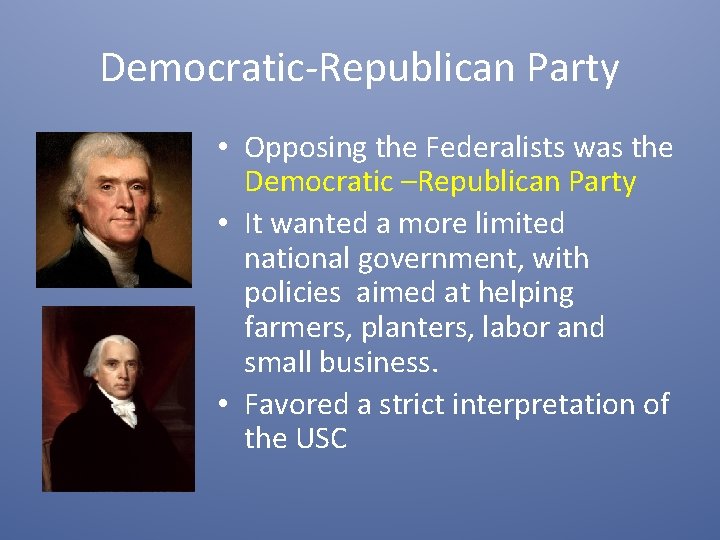 Democratic-Republican Party

• Opposing the Federalists was the Democratic –Republican Party

• It wanted a more limited national government, with policies aimed at helping farmers, planters, labor and small business.

• Favored a strict interpretation of the USC